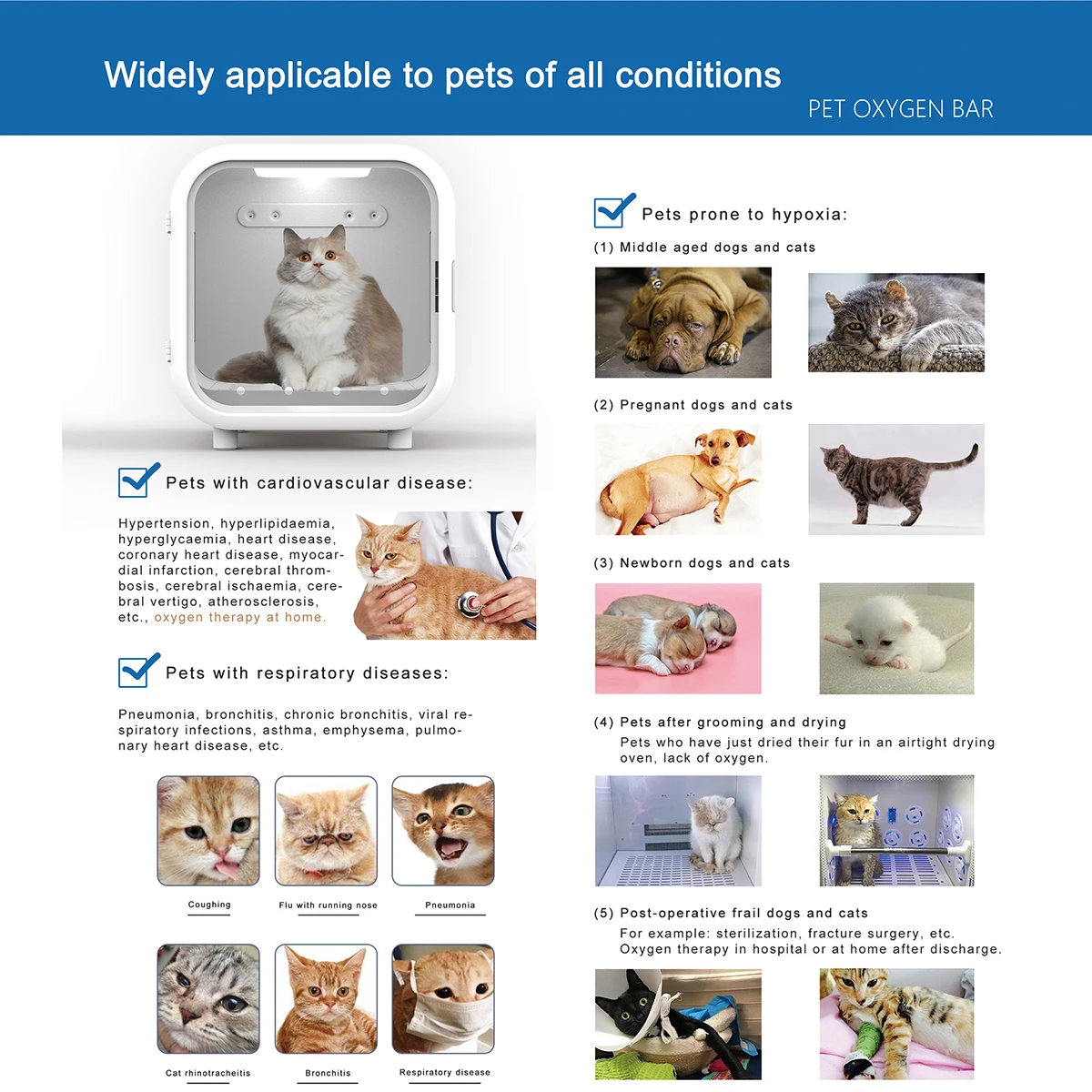 Widely applicable to pets of all conditions

PET OXYGEN BAR

Pets with cardiovascular disease:

Hypertension, hyperlipidaemia, hyperglycaemia, heart disease, coronary heart disease, myocardial infarction, cerebral thrombosis, cerebral ischaemia, cerebral vertigo, atherosclerosis, etc., oxygen therapy at home.

Pets with respiratory diseases:

Pneumonia, bronchitis, chronic bronchitis, viral respiratory infections, asthma, emphysema, pulmonary heart disease, etc.

Coughing

Flu with running nose

Pneumonia

Cat rhinotracheitis

Bronchitis

Respiratory disease

Pets prone to hypoxia:

(1) Middle aged dogs and cats

(2) Pregnant dogs and cats

(3) Newborn dogs and cats

(4) Pets after grooming and drying

Pets who have just dried their fur in an airtight drying oven, lack of oxygen.

(5) Post-operative frail dogs and cats

For example: sterilization, fracture surgery, etc. Oxygen therapy in hospital or at home after discharge.